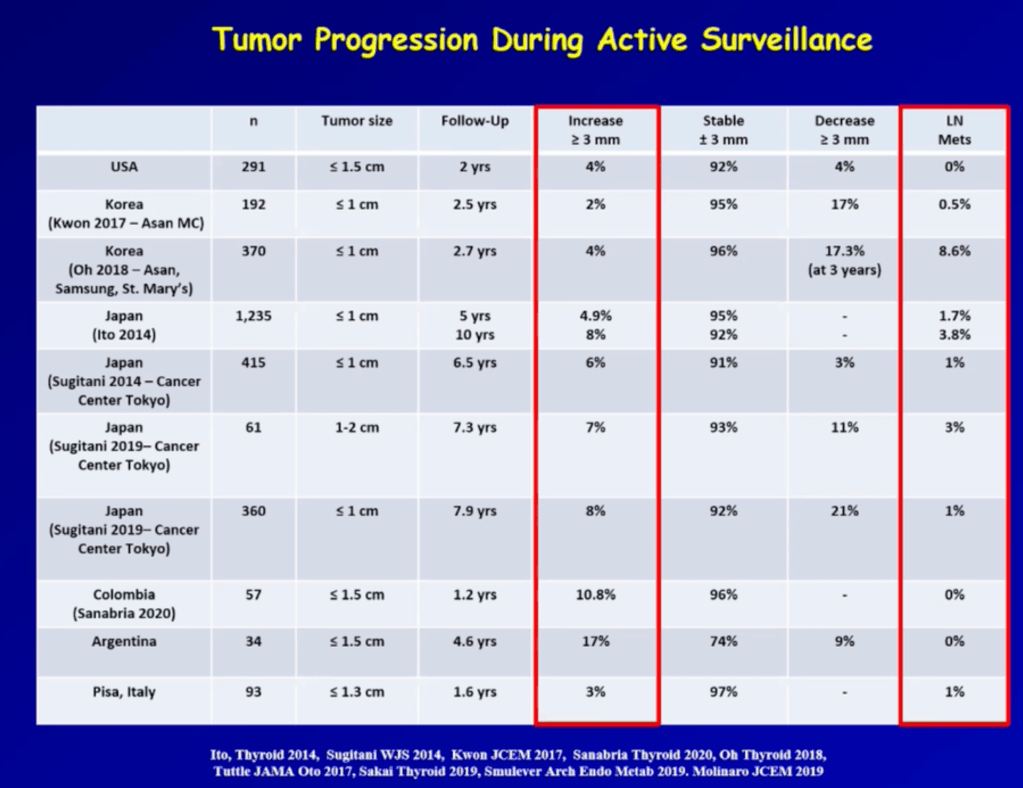 Tumor Progression During Active Surveillance

| | n | Tumor size | Follow-Up | Increase ≥ 3 mm | Stable ± 3 mm | Decrease ≥ 3 mm | LN Mets |
|---|---|---|---|---|---|---|---|
| USA | 291 | ≤ 1.5 cm | 2 yrs | 4% | 92% | 4% | 0% |
| Korea (Kwon 2017 – Asan MC) | 192 | ≤ 1 cm | 2.5 yrs | 2% | 95% | 17% | 0.5% |
| Korea (Oh 2018 – Asan, Samsung, St. Mary's) | 370 | ≤ 1 cm | 2.7 yrs | 4% | 96% | 17.3% (at 3 years) | 8.6% |
| Japan (Ito 2014) | 1,235 | ≤ 1 cm | 5 yrs 10 yrs | 4.9% 8% | 95% 92% | - - | 1.7% 3.8% |
| Japan (Sugitani 2014 – Cancer Center Tokyo) | 415 | ≤ 1 cm | 6.5 yrs | 6% | 91% | 3% | 1% |
| Japan (Sugitani 2019– Cancer Center Tokyo) | 61 | 1-2 cm | 7.3 yrs | 7% | 93% | 11% | 3% |
| Japan (Sugitani 2019– Cancer Center Tokyo) | 360 | ≤ 1 cm | 7.9 yrs | 8% | 92% | 21% | 1% |
| Colombia (Sanabria 2020) | 57 | ≤ 1.5 cm | 1.2 yrs | 10.8% | 96% | - | 0% |
| Argentina | 34 | ≤ 1.5 cm | 4.6 yrs | 17% | 74% | 9% | 0% |
| Pisa, Italy | 93 | ≤ 1.3 cm | 1.6 yrs | 3% | 97% | - | 1% |

Ito, Thyroid 2014, Sugitani WJS 2014, Kwon JCEM 2017, Sanabria Thyroid 2020, Oh Thyroid 2018, Tuttle JAMA Oto 2017, Sakai Thyroid 2019, Smulever Arch Endo Metab 2019. Molinaro JCEM 2019